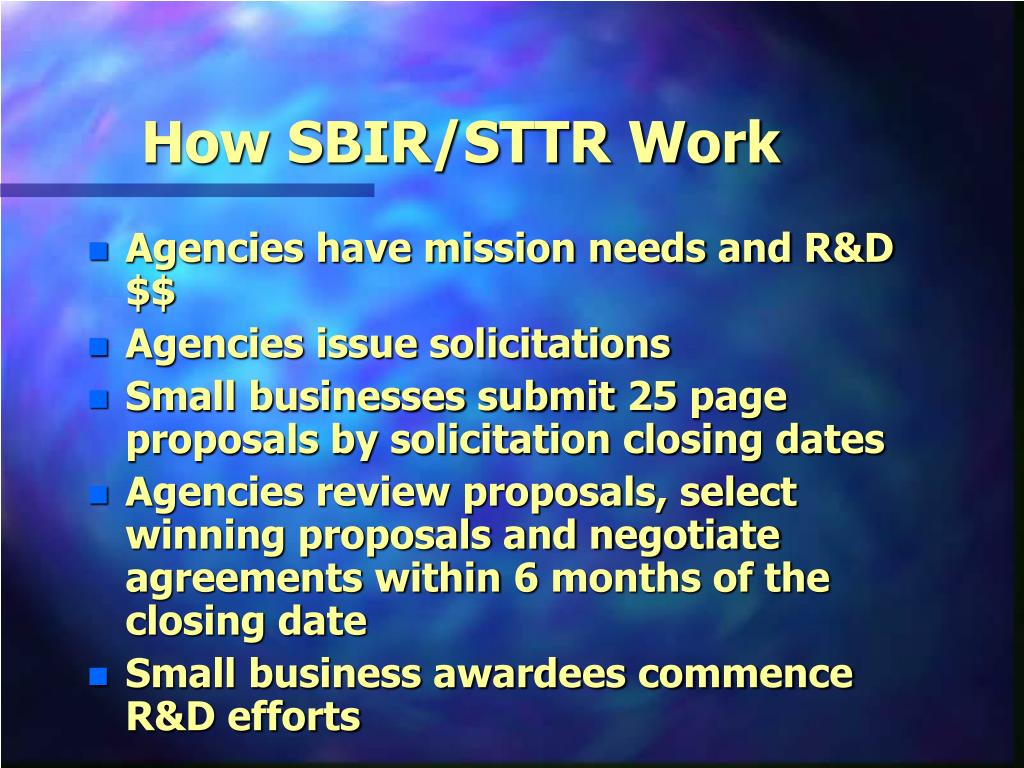 How SBIR/STTR Work

- Agencies have mission needs and R&D \$\$
- Agencies issue solicitations
- Small businesses submit 25 page proposals by solicitation closing dates
- Agencies review proposals, select winning proposals and negotiate agreements within 6 months of the closing date
- Small business awardees commence R&D efforts